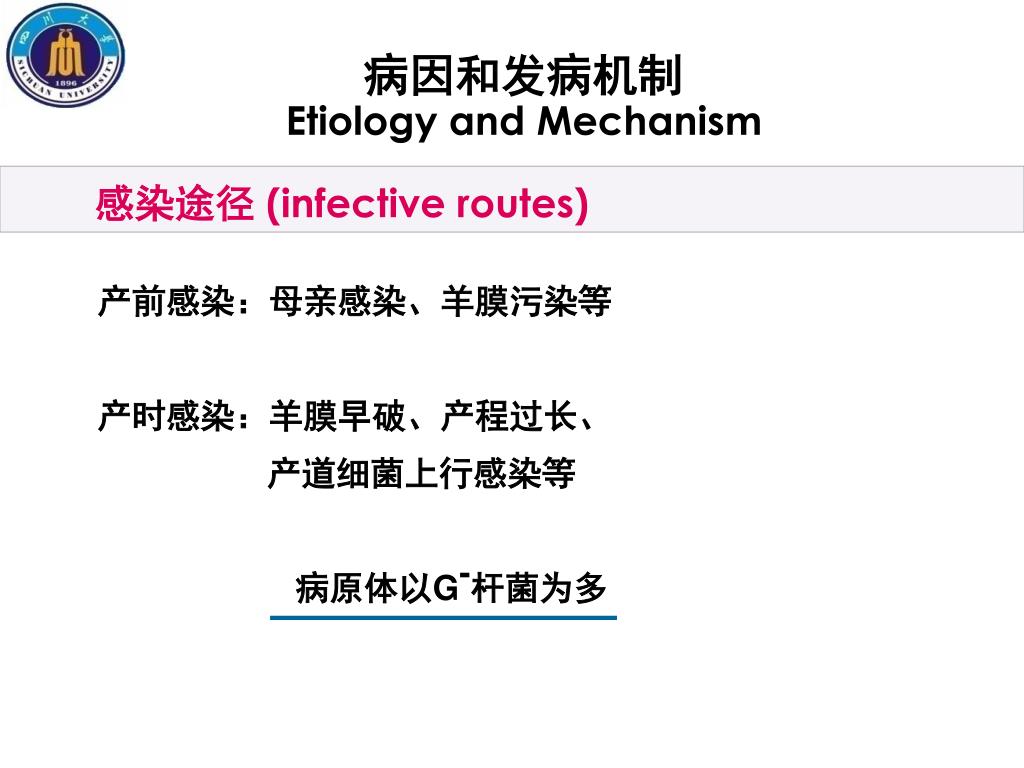 四川大学
1896
SICHUAN UNIVERSITY

病因和发病机制
Etiology and Mechanism

感染途径 (infective routes)

产前感染：母亲感染、羊膜污染等

产时感染：羊膜早破、产程过长、产道细菌上行感染等

病原体以$G^-$杆菌为多